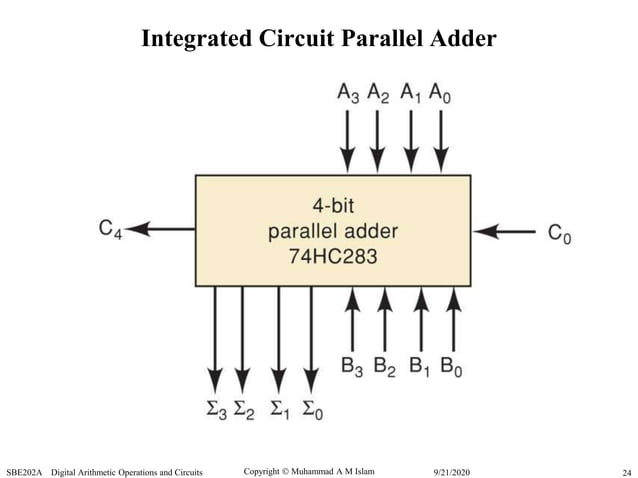 Integrated Circuit Parallel Adder

$A_3$ $A_2$ $A_1$ $A_0$

$C_4$

4-bit
parallel adder
74HC283

$C_0$

$B_3$ $B_2$ $B_1$ $B_0$

$\Sigma_3$ $\Sigma_2$ $\Sigma_1$ $\Sigma_0$

SBE202A Digital Arithmetic Operations and Circuits Copyright © Muhammad A M Islam 9/21/2020 24